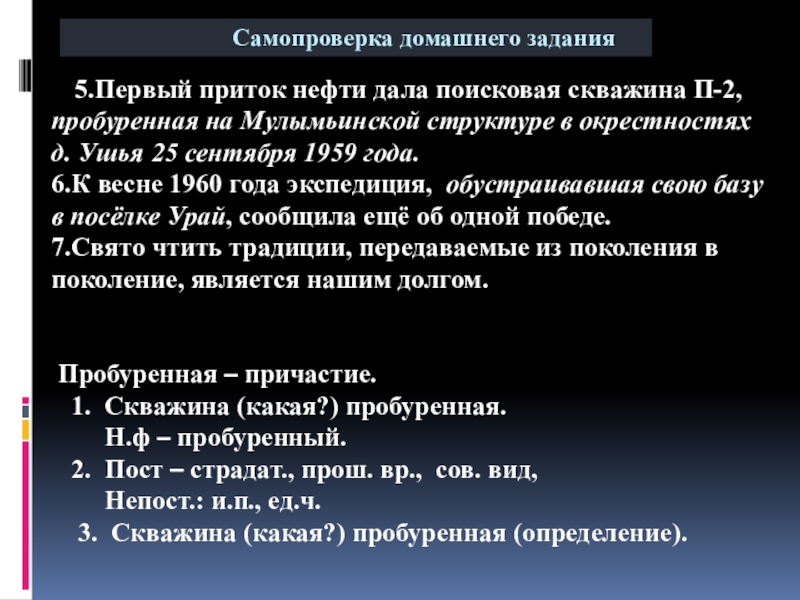 Самопроверка домашнего задания

5.Первый приток нефти дала поисковая скважина П-2, пробуренная на Мулымьинской структуре в окрестностях д. Ушья 25 сентября 1959 года.
6.К весне 1960 года экспедиция, обустраивавшая свою базу в посёлке Урай, сообщила ещё об одной победе.
7.Свято чтить традиции, передаваемые из поколения в поколение, является нашим долгом.

Пробуренная – причастие.
1. Скважина (какая?) пробуренная.
Н.ф – пробуренный.
2. Пост – страдат., прош. вр., сов. вид,
Непост.: и.п., ед.ч.
3. Скважина (какая?) пробуренная (определение).